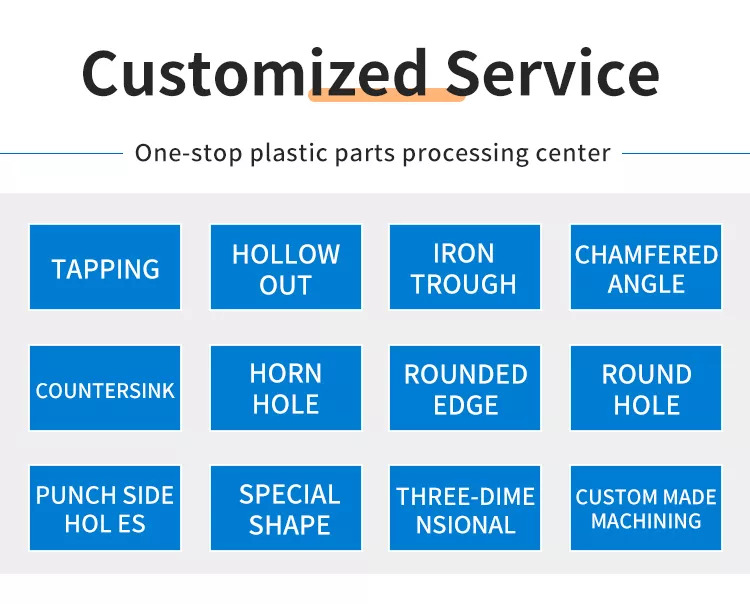 Customized Service

One-stop plastic parts processing center

TAPPING

HOLLOW OUT

IRON TROUGH

CHAMFERED ANGLE

COUNTERSINK

HORN HOLE

ROUNDED EDGE

ROUND HOLE

PUNCH SIDE HOL ES

SPECIAL SHAPE

THREE-DIME NSIONAL

CUSTOM MADE MACHINING